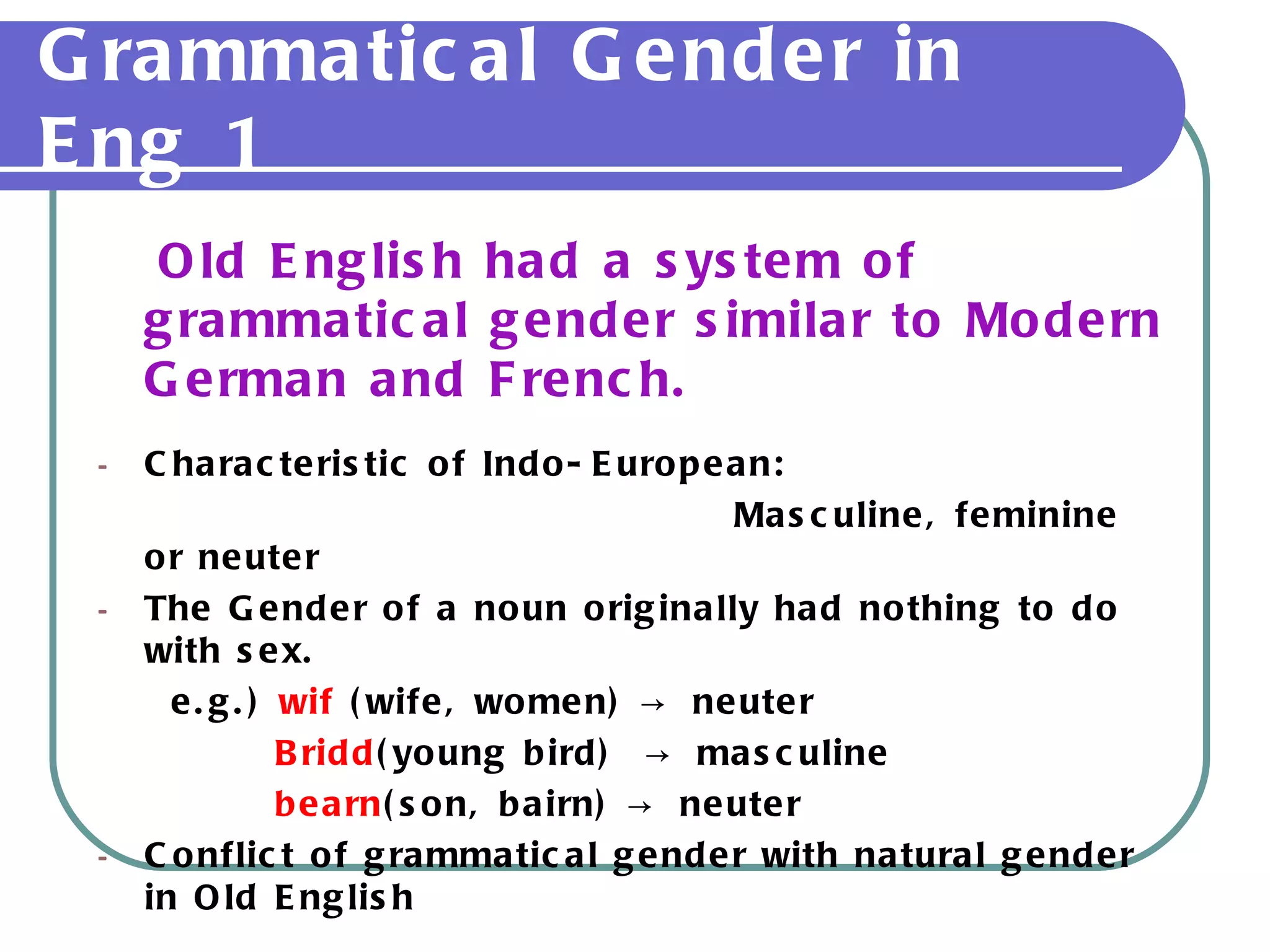 Grammatical Gender in Eng 1

Old English had a system of grammatical gender similar to Modern German and French.

- Characteristic of Indo-European: Masculine, feminine or neuter
- The Gender of a noun originally had nothing to do with sex.
  e.g.) wif (wife, women) → neuter
  Bridd(young bird) → masculine
  bearn(son, bairn) → neuter
- Conflict of grammatical gender with natural gender in Old English